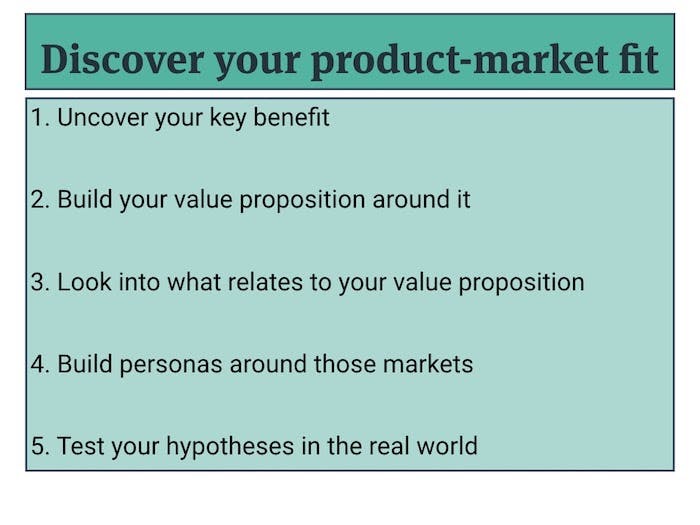 Discover your product-market fit

1. Uncover your key benefit

2. Build your value proposition around it

3. Look into what relates to your value proposition

4. Build personas around those markets

5. Test your hypotheses in the real world